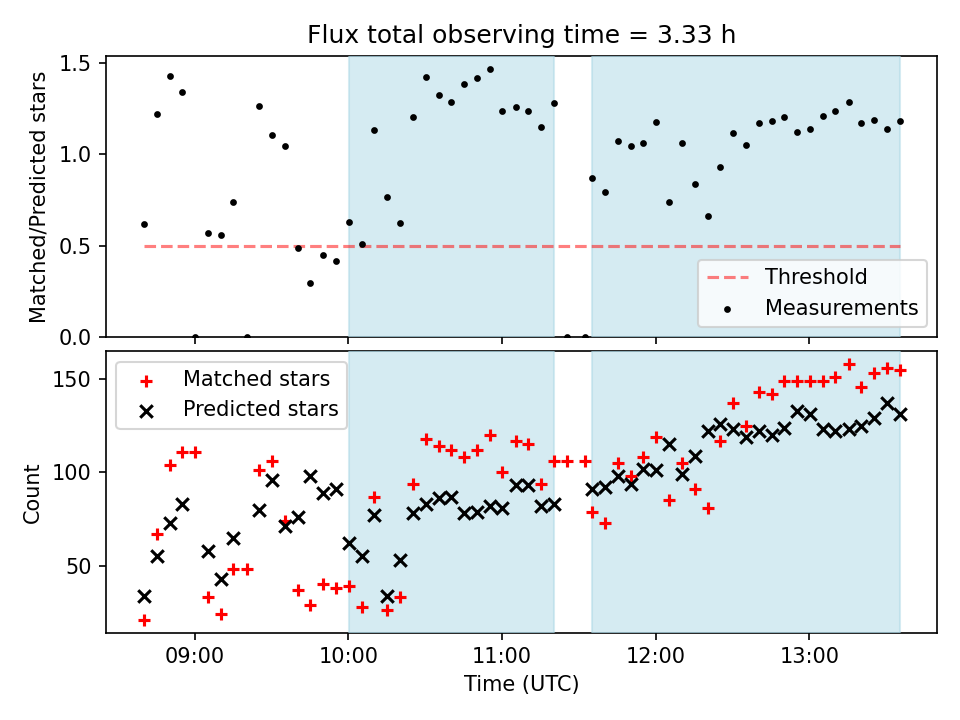 Flux total observing time = 3.33 h

Matched/Predicted stars

1.5
1.0
0.5
0.0

Threshold
Measurements

Matched stars
Predicted stars

Count

150
100
50

09:00
10:00
11:00
12:00
13:00

Time (UTC)